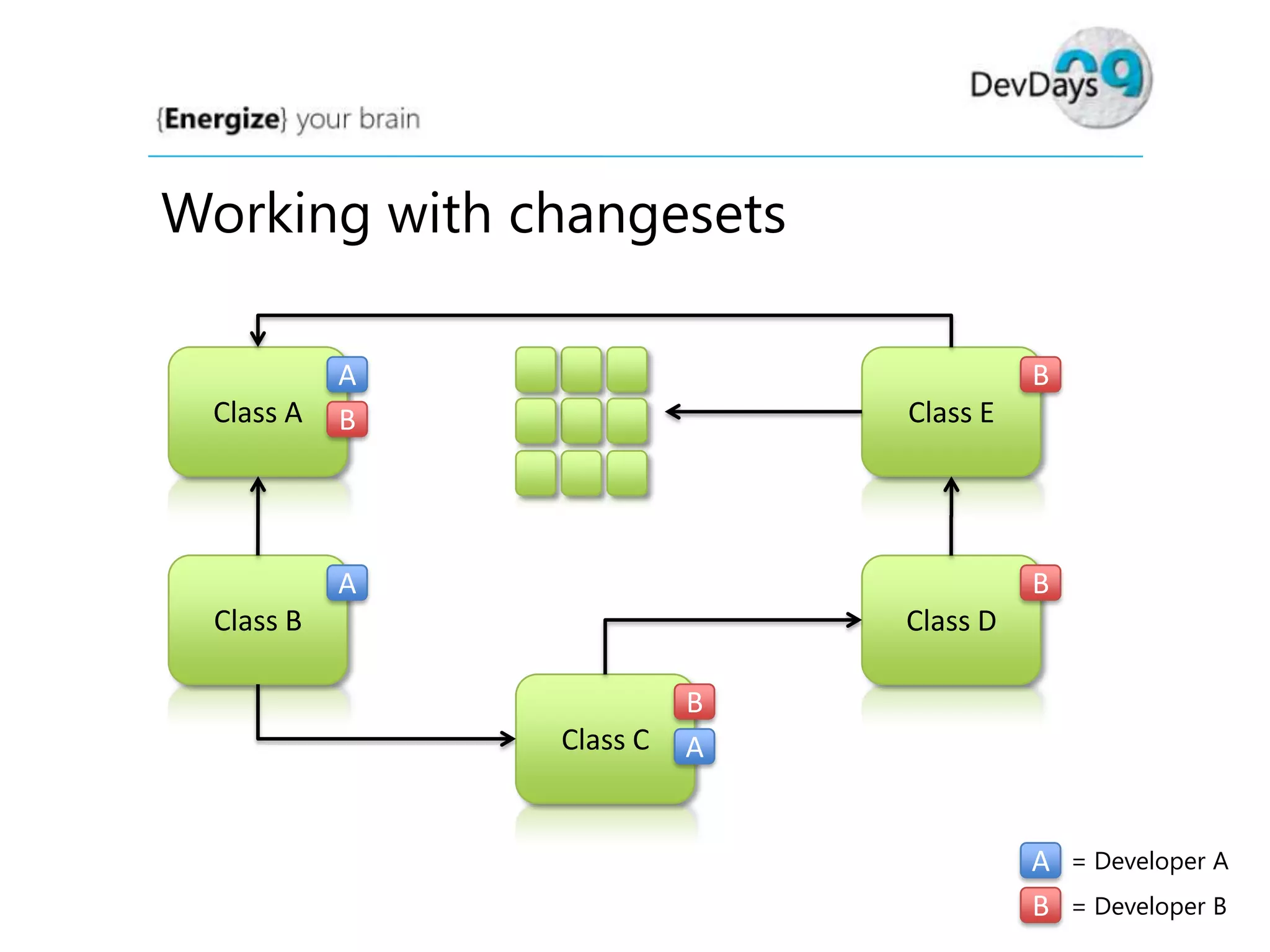 {Energize} your brain

DevDays 09

Working with changesets

Class A A B

Class E B

Class B A

Class D B

Class C B A

A = Developer A
B = Developer B